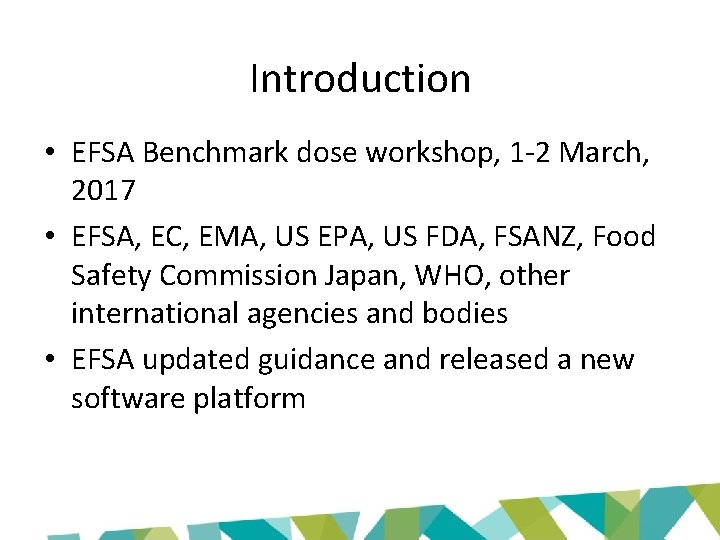 Introduction

• EFSA Benchmark dose workshop, 1-2 March, 2017

• EFSA, EC, EMA, US EPA, US FDA, FSANZ, Food Safety Commission Japan, WHO, other international agencies and bodies

• EFSA updated guidance and released a new software platform